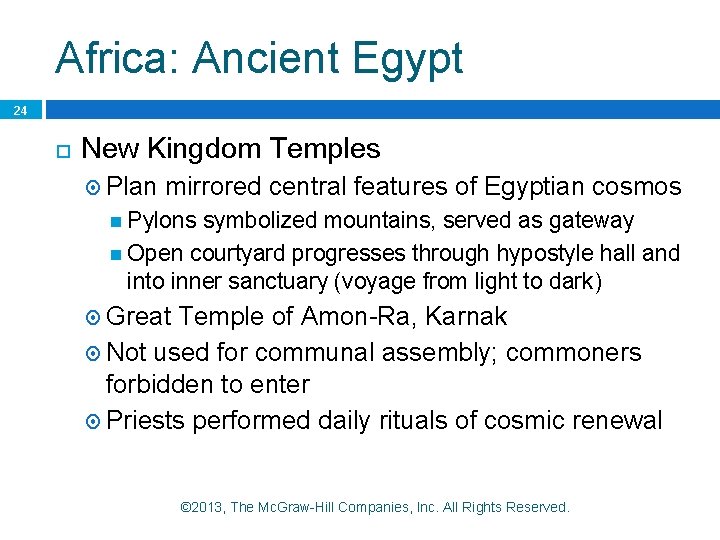 Africa: Ancient Egypt

24

New Kingdom Temples

Plan mirrored central features of Egyptian cosmos

Pylons symbolized mountains, served as gateway

Open courtyard progresses through hypostyle hall and into inner sanctuary (voyage from light to dark)

Great Temple of Amon-Ra, Karnak

Not used for communal assembly; commoners forbidden to enter

Priests performed daily rituals of cosmic renewal

©2013, The McGraw-Hill Companies, Inc. All Rights Reserved.